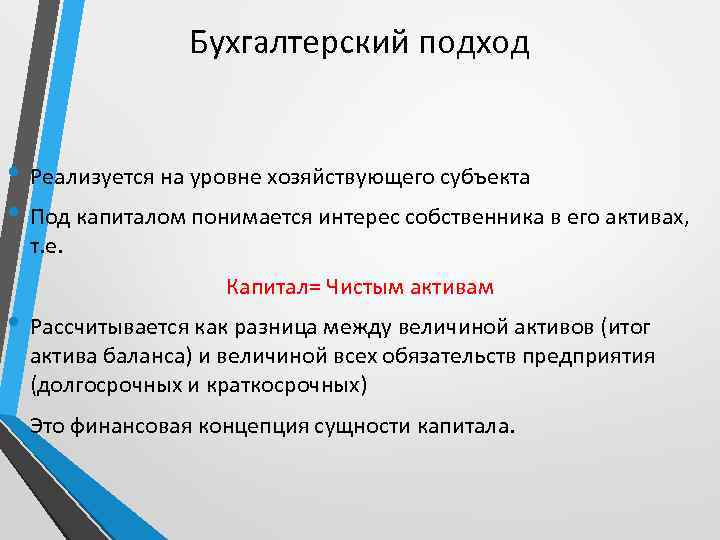 Бухгалтерский подход

• Реализуется на уровне хозяйствующего субъекта

• Под капиталом понимается интерес собственника в его активах, т.е.

Капитал= Чистым активам

• Рассчитывается как разница между величиной активов (итог актива баланса) и величиной всех обязательств предприятия (долгосрочных и краткосрочных)

Это финансовая концепция сущности капитала.